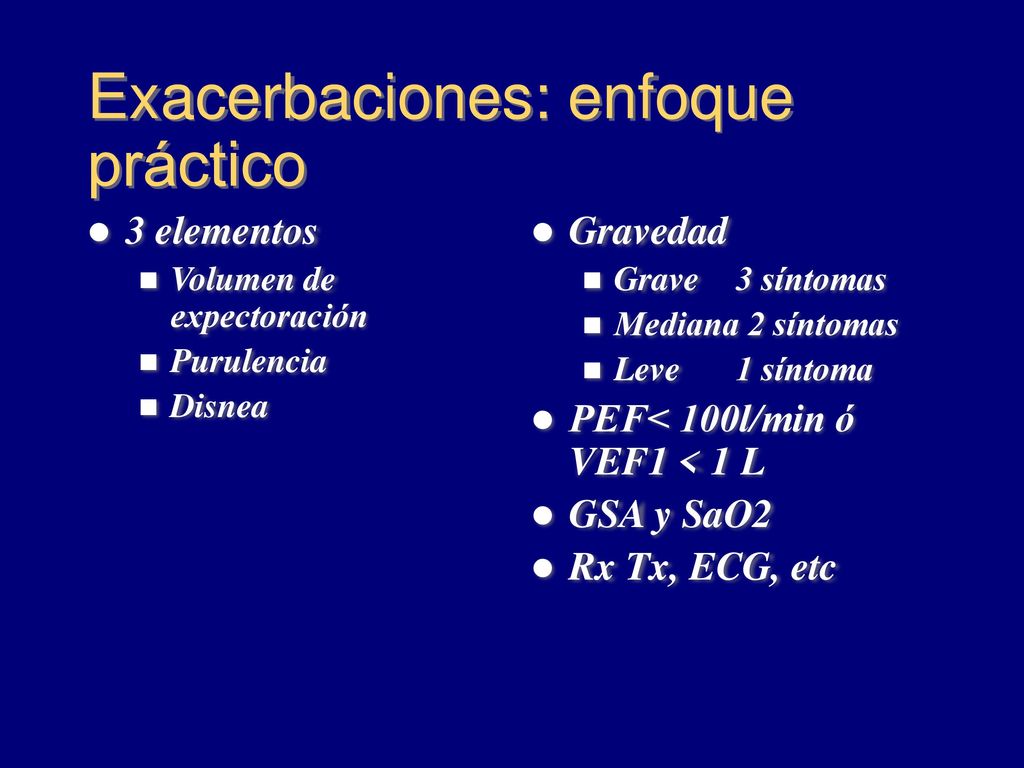 Exacerbaciones: enfoque práctico

- 3 elementos
  - Volumen de expectoración
  - Purulencia
  - Disnea

- Gravedad
  - Grave 3 síntomas
  - Mediana 2 síntomas
  - Leve 1 síntoma
- PEF< 100l/min ó VEF1 < 1 L
- GSA y SaO2
- Rx Tx, ECG, etc